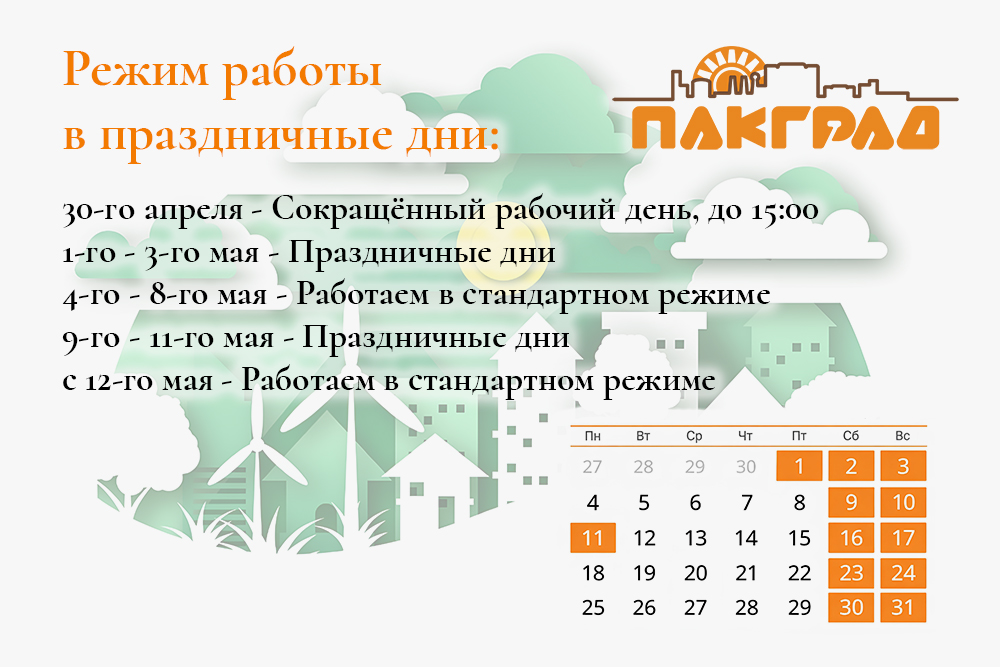 Режим работы в праздничные дни:

ПАКГРАД

30-го апреля - Сокращённый рабочий день, до 15:00
1-го - 3-го мая - Праздничные дни
4-го - 8-го мая - Работаем в стандартном режиме
9-го - 11-го мая - Праздничные дни
с 12-го мая - Работаем в стандартном режиме

| Пн | Вт | Ср | Чт | Пт | Сб | Вс |
|---|---|---|---|---|---|---|
| 27 | 28 | 29 | 30 | 1 | 2 | 3 |
| 4 | 5 | 6 | 7 | 8 | 9 | 10 |
| 11 | 12 | 13 | 14 | 15 | 16 | 17 |
| 18 | 19 | 20 | 21 | 22 | 23 | 24 |
| 25 | 26 | 27 | 28 | 29 | 30 | 31 |